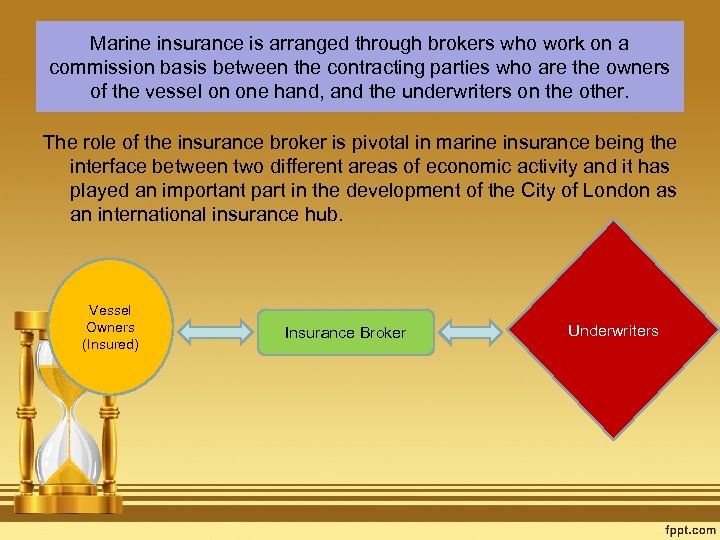 Marine insurance is arranged through brokers who work on a commission basis between the contracting parties who are the owners of the vessel on one hand, and the underwriters on the other.

The role of the insurance broker is pivotal in marine insurance being the interface between two different areas of economic activity and it has played an important part in the development of the City of London as an international insurance hub.

Vessel Owners (Insured)

Insurance Broker

Underwriters

fppt.com